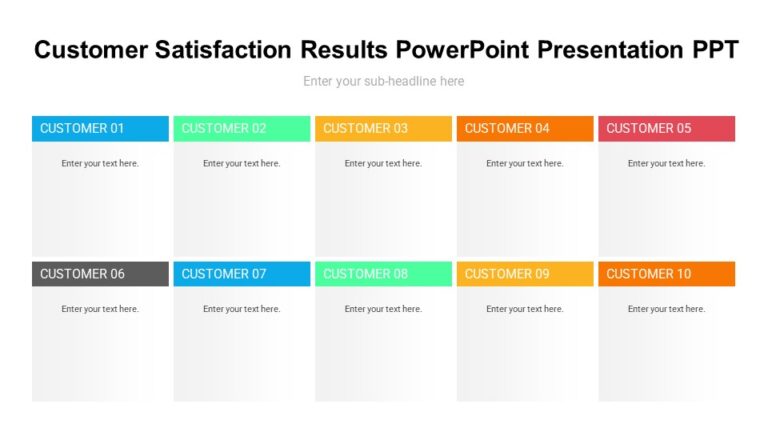 Customer Satisfaction Results PowerPoint Presentation PPT

Enter your sub-headline here

CUSTOMER 01

Enter your text here.

CUSTOMER 02

Enter your text here.

CUSTOMER 03

Enter your text here.

CUSTOMER 04

Enter your text here.

CUSTOMER 05

Enter your text here.

CUSTOMER 06

Enter your text here.

CUSTOMER 07

Enter your text here.

CUSTOMER 08

Enter your text here.

CUSTOMER 09

Enter your text here.

CUSTOMER 10

Enter your text here.